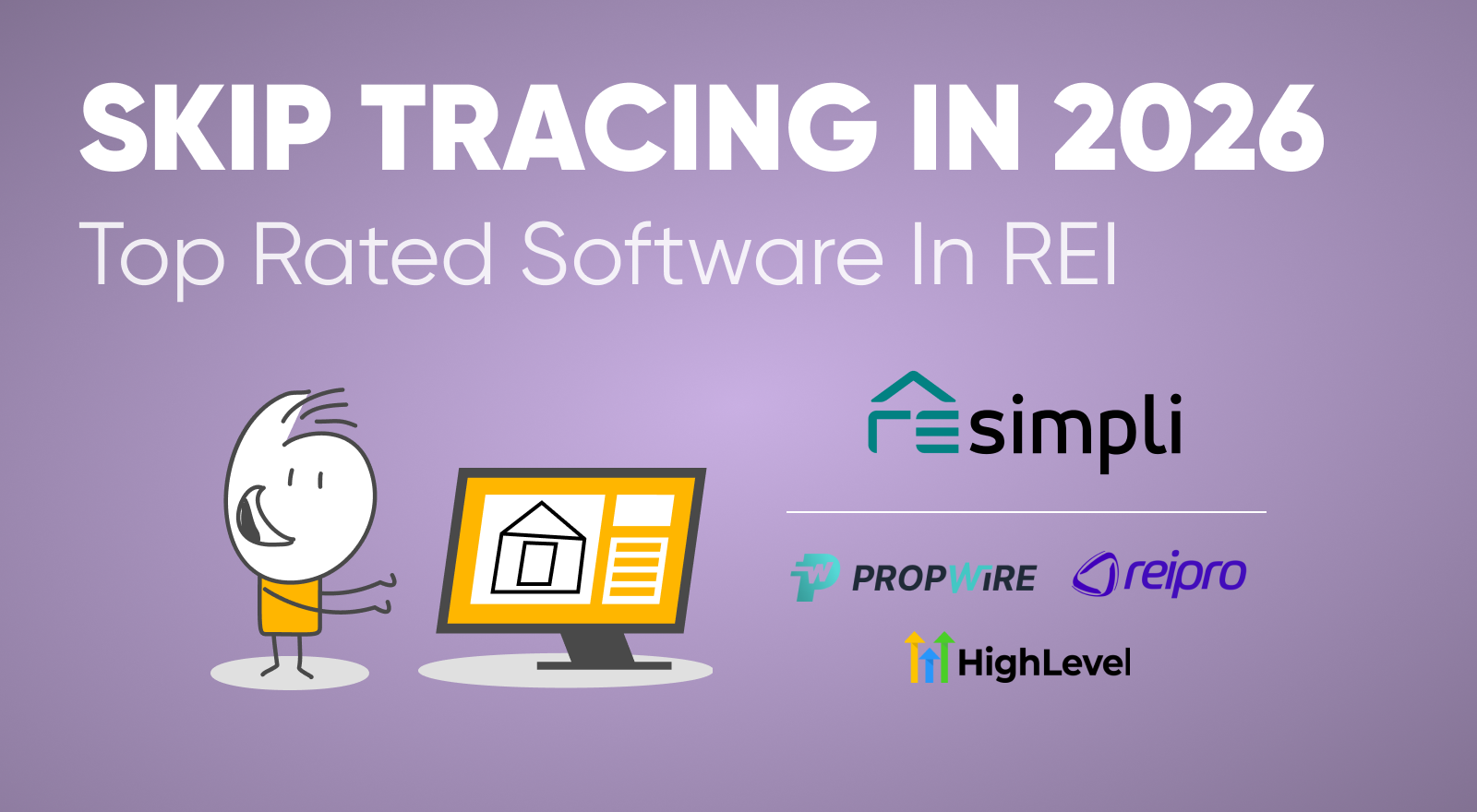 SKIP TRACING IN 2026
Top Rated Software In REI

resimpli

PROPWIRE

reipro

HighLevel